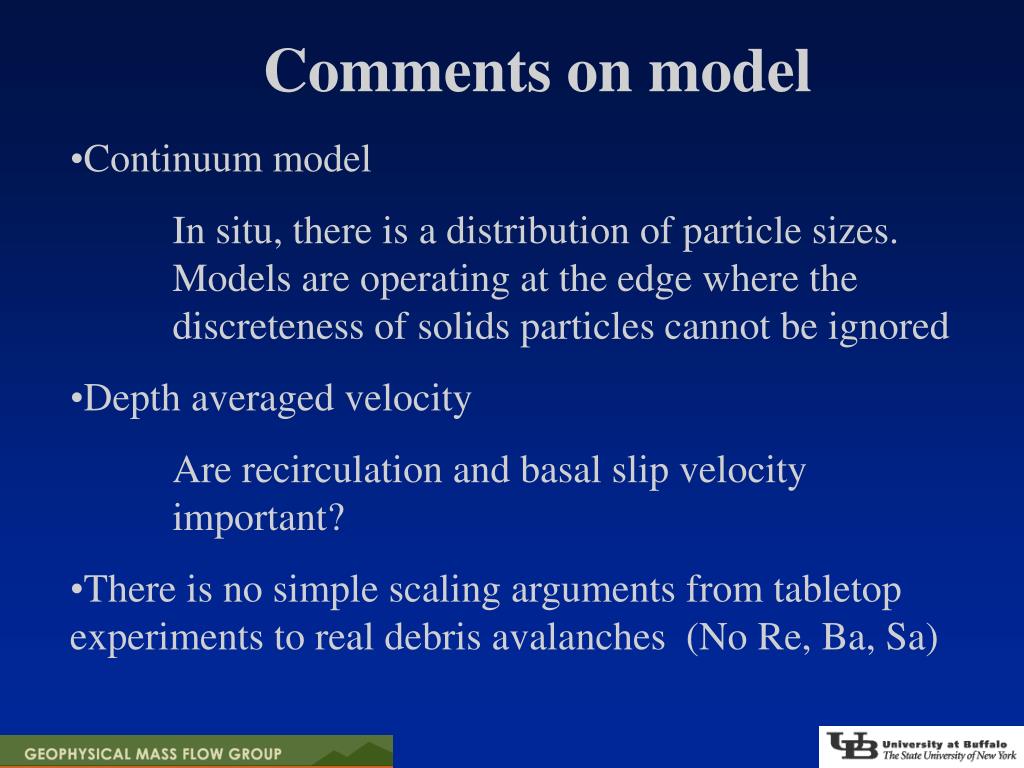 Comments on model

•Continuum model

In situ, there is a distribution of particle sizes. Models are operating at the edge where the discreteness of solids particles cannot be ignored

•Depth averaged velocity

Are recirculation and basal slip velocity important?

•There is no simple scaling arguments from tabletop experiments to real debris avalanches (No Re, Ba, Sa)

GEOPHYSICAL MASS FLOW GROUP

UB University at Buffalo The State University of New York